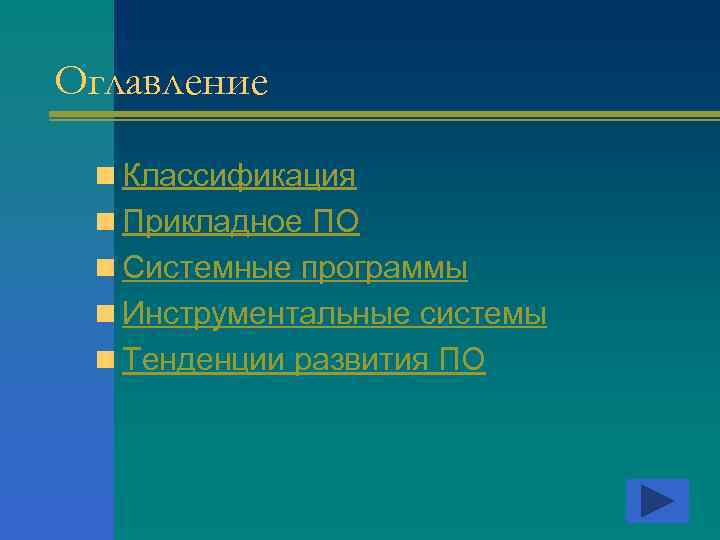 Оглавление

Классификация
Прикладное ПО
Системные программы
Инструментальные системы
Тенденции развития ПО